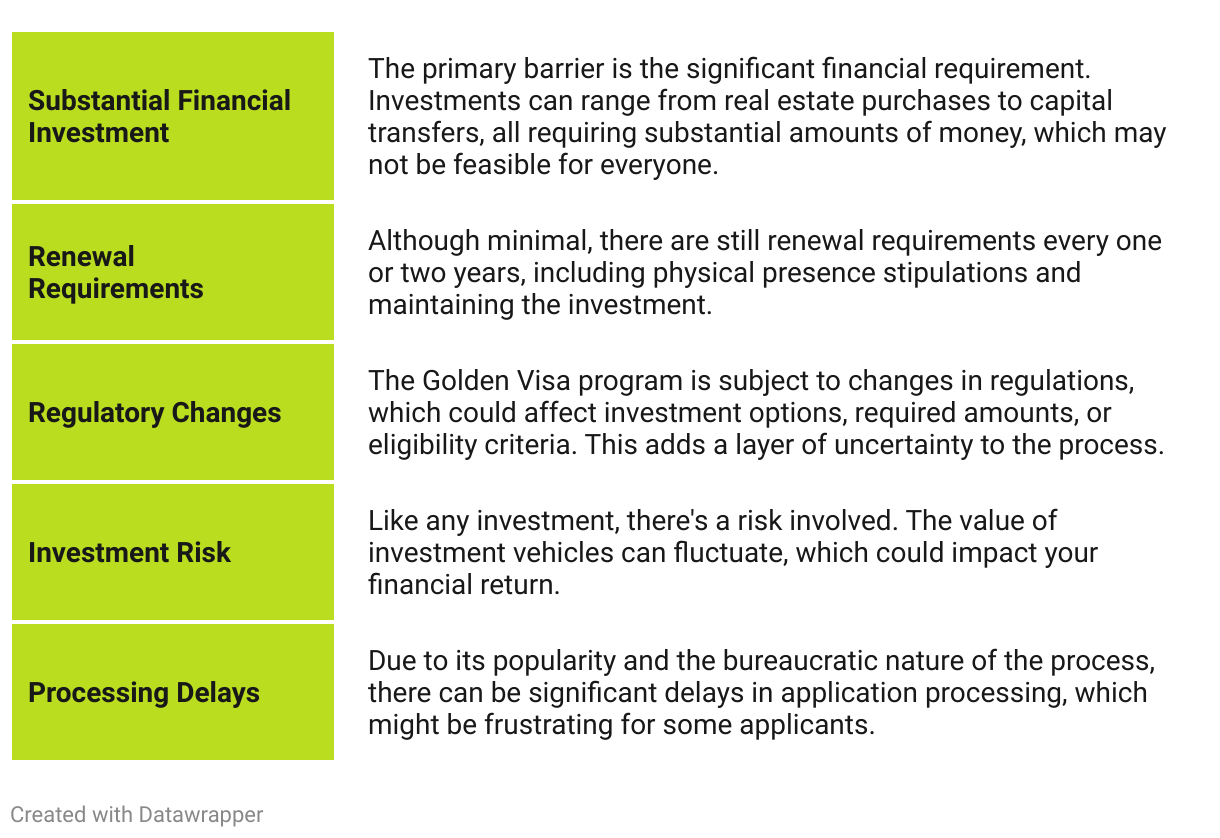 | | |
|---|---|
| **Substantial Financial Investment** | The primary barrier is the significant financial requirement. Investments can range from real estate purchases to capital transfers, all requiring substantial amounts of money, which may not be feasible for everyone. |
| **Renewal Requirements** | Although minimal, there are still renewal requirements every one or two years, including physical presence stipulations and maintaining the investment. |
| **Regulatory Changes** | The Golden Visa program is subject to changes in regulations, which could affect investment options, required amounts, or eligibility criteria. This adds a layer of uncertainty to the process. |
| **Investment Risk** | Like any investment, there's a risk involved. The value of investment vehicles can fluctuate, which could impact your financial return. |
| **Processing Delays** | Due to its popularity and the bureaucratic nature of the process, there can be significant delays in application processing, which might be frustrating for some applicants. |

Created with Datawrapper